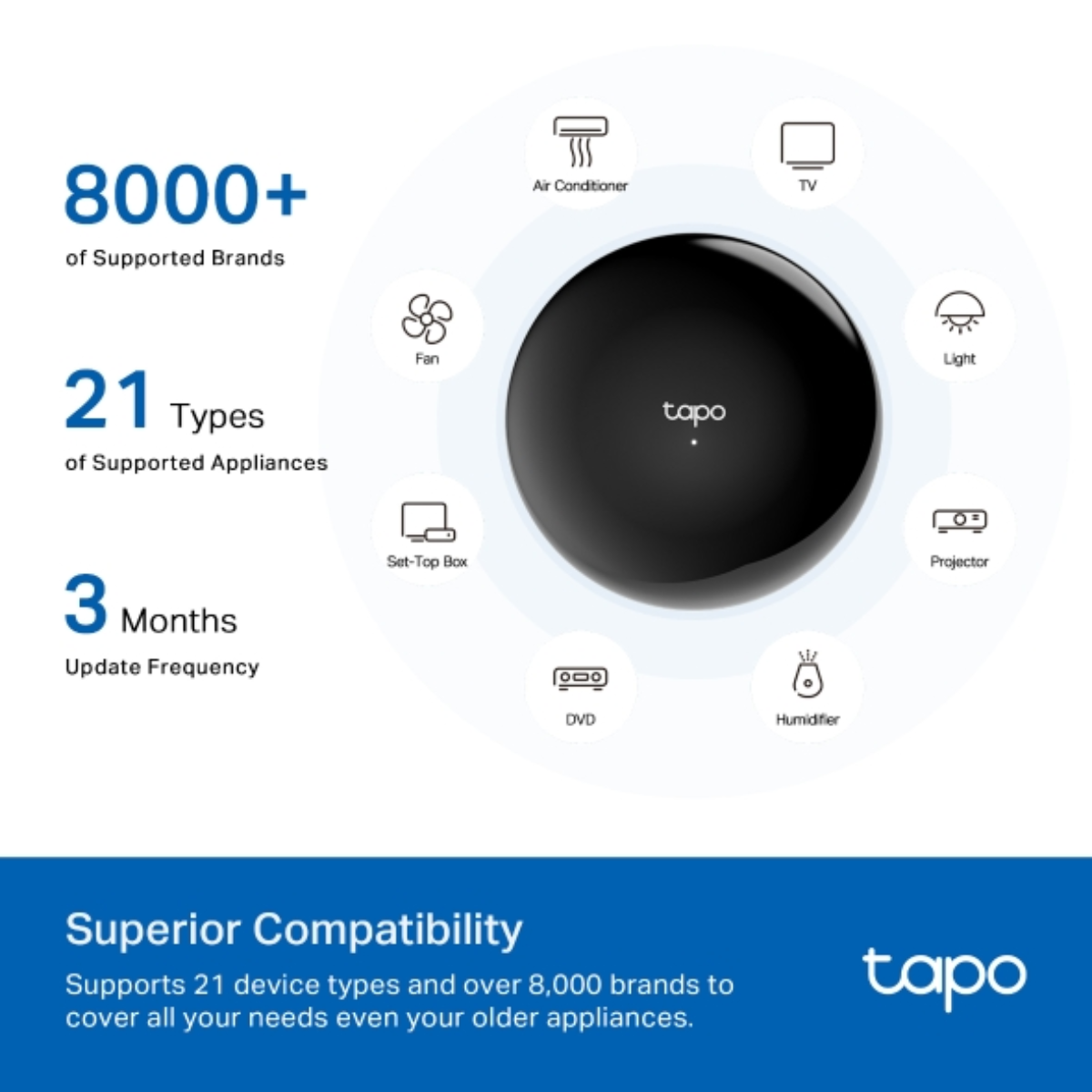 8000+
of Supported Brands

21 Types
of Supported Appliances

3 Months
Update Frequency

Air Conditioner

TV

Fan

Light

tapo

Set-Top Box

Projector

DVD

Humidifier

Superior Compatibility
Supports 21 device types and over 8,000 brands to cover all your needs even your older appliances.

tapo